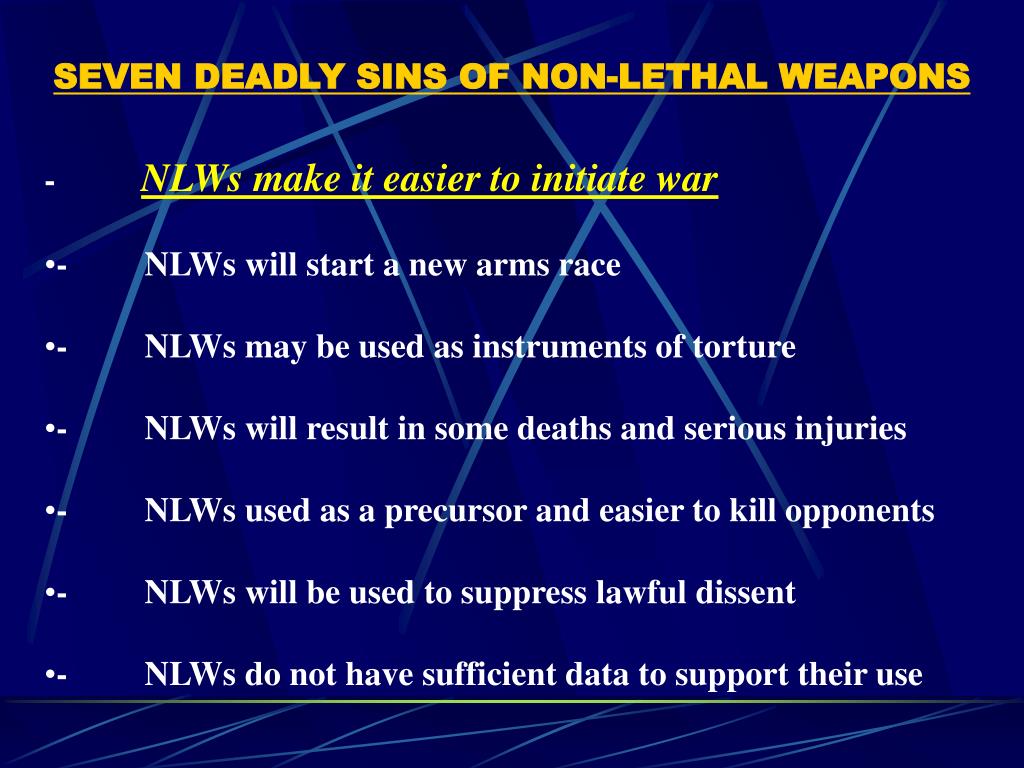 SEVEN DEADLY SINS OF NON-LETHAL WEAPONS

- NLWs make it easier to initiate war

•- NLWs will start a new arms race

•- NLWs may be used as instruments of torture

•- NLWs will result in some deaths and serious injuries

•- NLWs used as a precursor and easier to kill opponents

•- NLWs will be used to suppress lawful dissent

•- NLWs do not have sufficient data to support their use